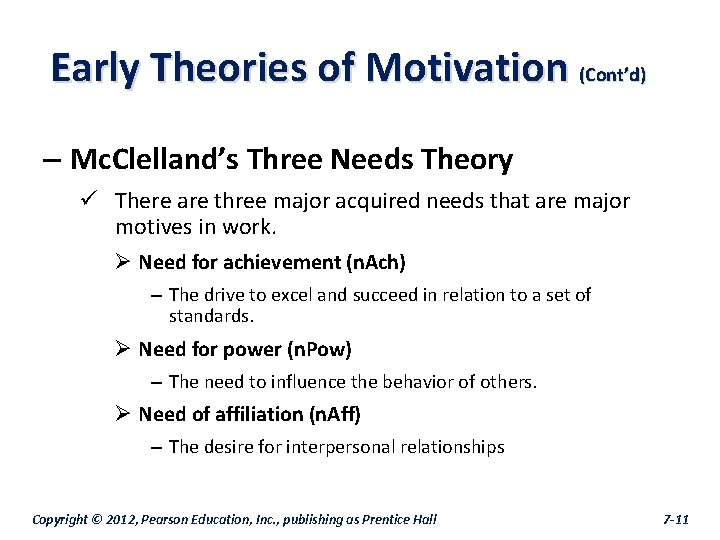 Early Theories of Motivation (Cont'd)

– McClelland's Three Needs Theory

✓ There are three major acquired needs that are major motives in work.

➢ Need for achievement (nAch)

– The drive to excel and succeed in relation to a set of standards.

➢ Need for power (nPow)

– The need to influence the behavior of others.

➢ Need of affiliation (nAff)

– The desire for interpersonal relationships

Copyright © 2012, Pearson Education, Inc., publishing as Prentice Hall

7-11